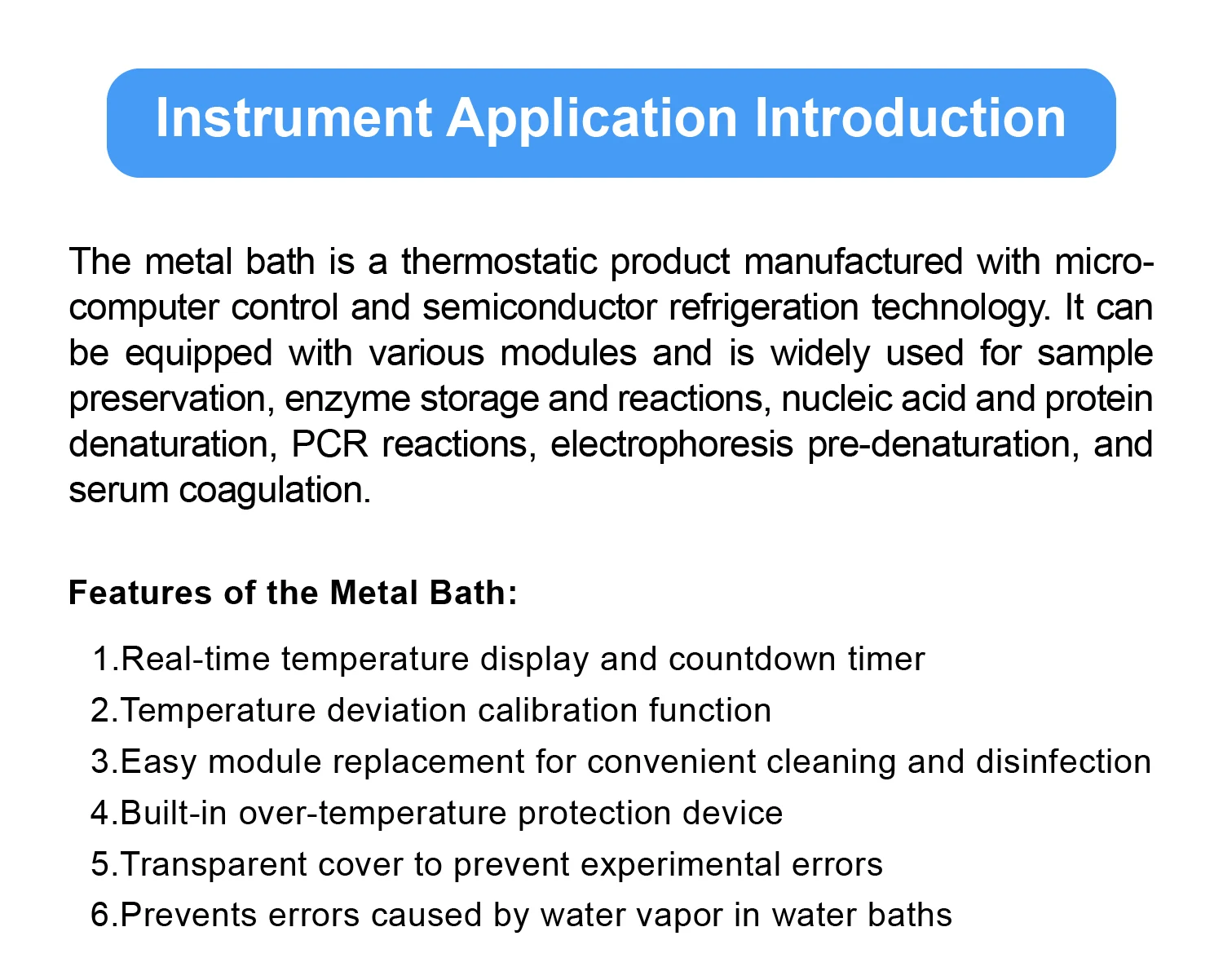 Instrument Application Introduction

The metal bath is a thermostatic product manufactured with microcomputer control and semiconductor refrigeration technology. It can be equipped with various modules and is widely used for sample preservation, enzyme storage and reactions, nucleic acid and protein denaturation, PCR reactions, electrophoresis pre-denaturation, and serum coagulation.

Features of the Metal Bath:

1.Real-time temperature display and countdown timer
2.Temperature deviation calibration function
3.Easy module replacement for convenient cleaning and disinfection
4.Built-in over-temperature protection device
5.Transparent cover to prevent experimental errors
6.Prevents errors caused by water vapor in water baths